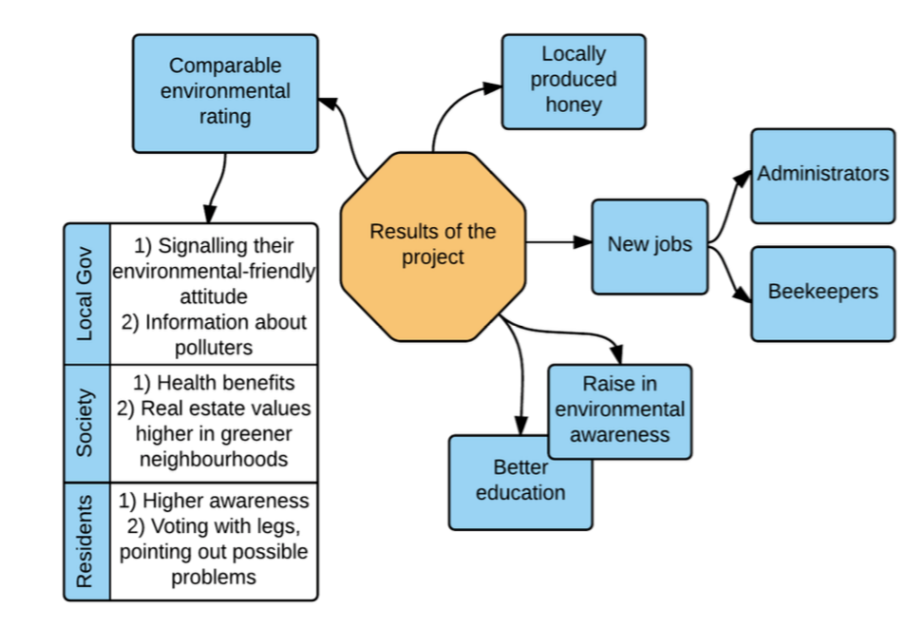 Comparable environmental rating

Locally produced honey

Results of the project

New jobs

Administrators

Beekeepers

Raise in environmental awareness

Better education

| Local Gov | 1) Signalling their environmental-friendly attitude 2) Information about polluters |
|---|---|
| Society | 1) Health benefits 2) Real estate values higher in greener neighbourhoods |
| Residents | 1) Higher awareness 2) Voting with legs, pointing out possible problems |